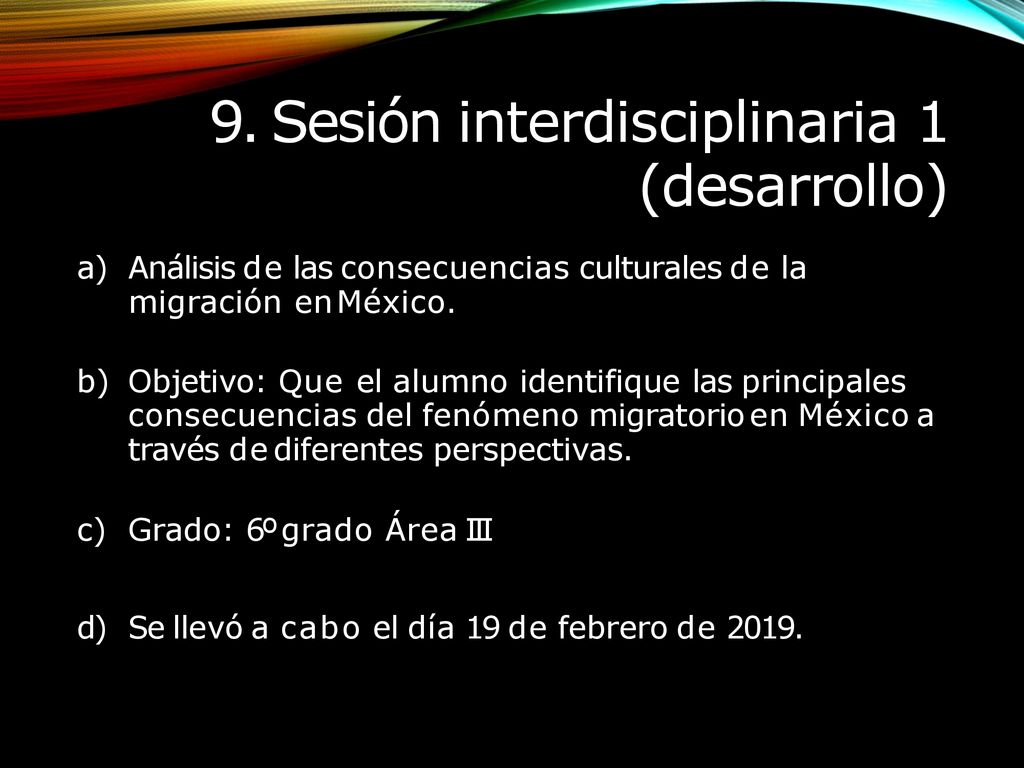 9. Sesión interdisciplinaria 1 (desarrollo)

a) Análisis de las consecuencias culturales de la migración en México.

b) Objetivo: Que el alumno identifique las principales consecuencias del fenómeno migratorio en México a través de diferentes perspectivas.

c) Grado: 6º grado Área III

d) Se llevó a cabo el día 19 de febrero de 2019.